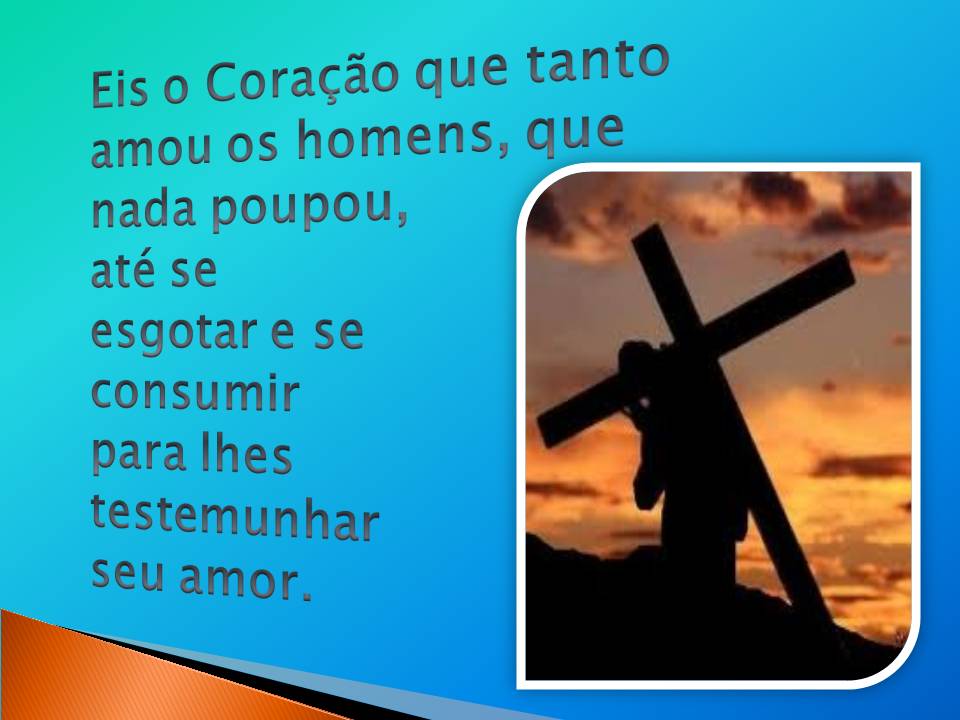 Eis o Coração que tanto amou os homens, que nada poupou, até se esgotar e se consumir para lhes testemunhar seu amor.